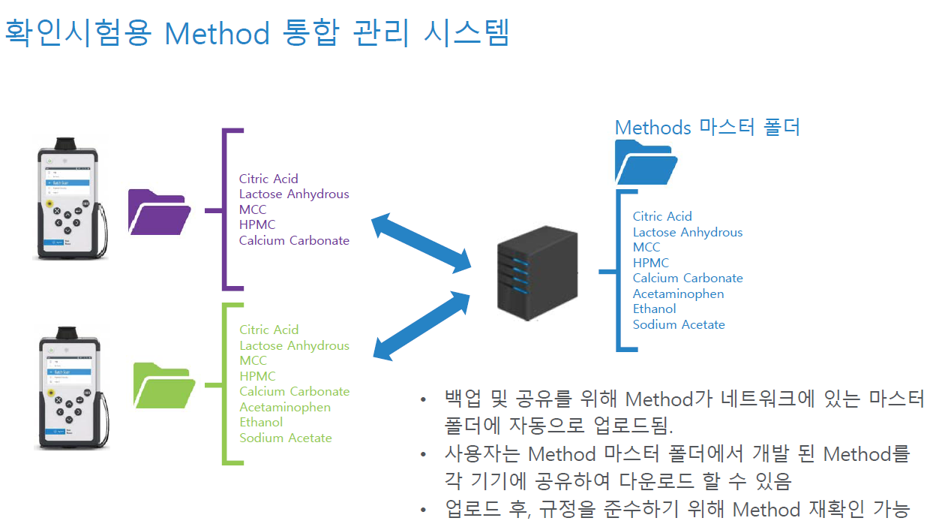 확인시험용 Method 통합 관리 시스템

Citric Acid
Lactose Anhydrous
MCC
HPMC
Calcium Carbonate

Citric Acid
Lactose Anhydrous
MCC
HPMC
Calcium Carbonate
Acetaminophen
Ethanol
Sodium Acetate

Methods 마스터 폴더

Citric Acid
Lactose Anhydrous
MCC
HPMC
Calcium Carbonate
Acetaminophen
Ethanol
Sodium Acetate

• 백업 및 공유를 위해 Method가 네트워크에 있는 마스터 폴더에 자동으로 업로드됨.
• 사용자는 Method 마스터 폴더에서 개발 된 Method를 각 기기에 공유하여 다운로드 할 수 있음
• 업로드 후, 규정을 준수하기 위해 Method 재확인 가능